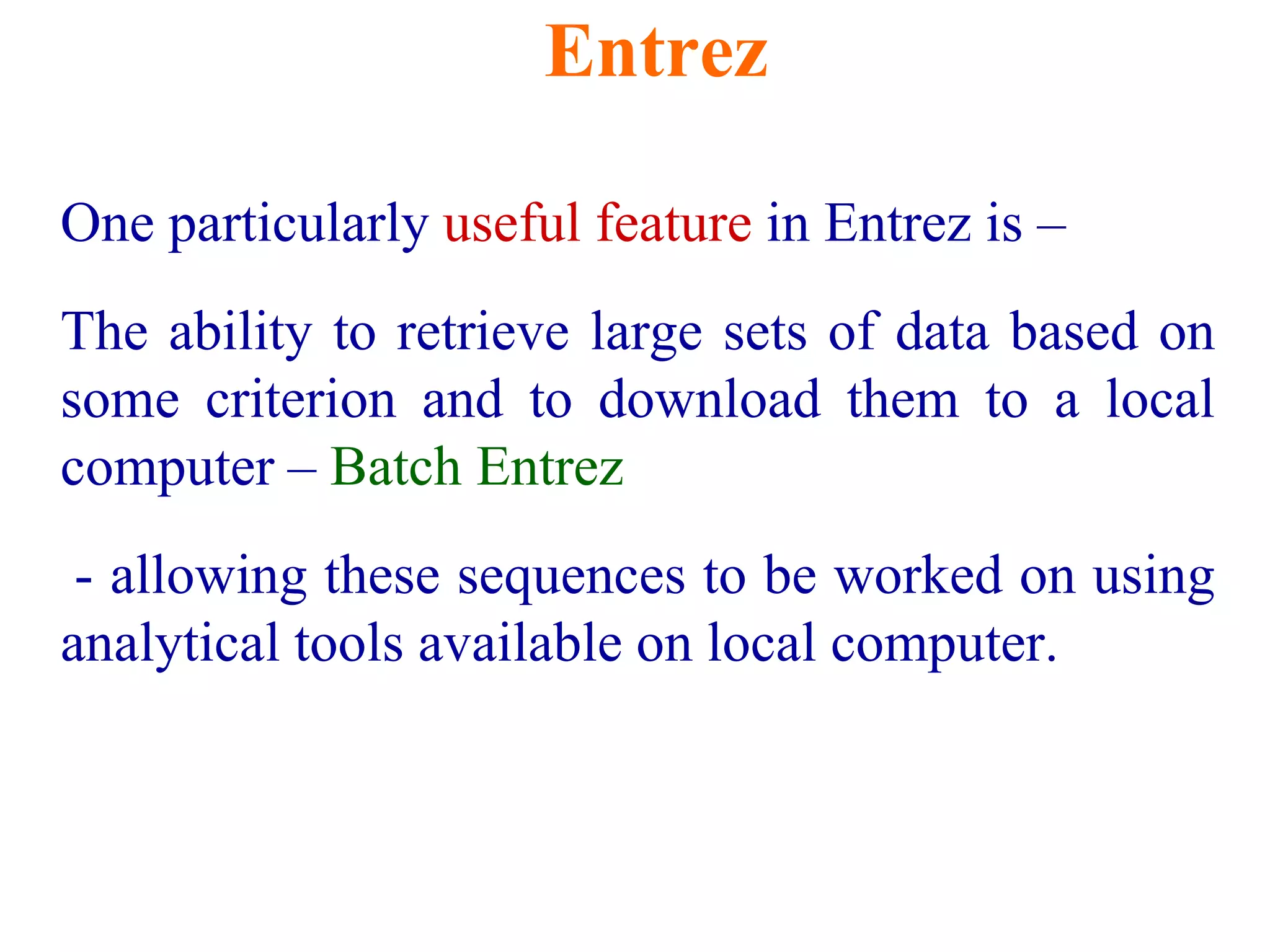 Entrez

One particularly useful feature in Entrez is –

The ability to retrieve large sets of data based on some criterion and to download them to a local computer – Batch Entrez

- allowing these sequences to be worked on using analytical tools available on local computer.